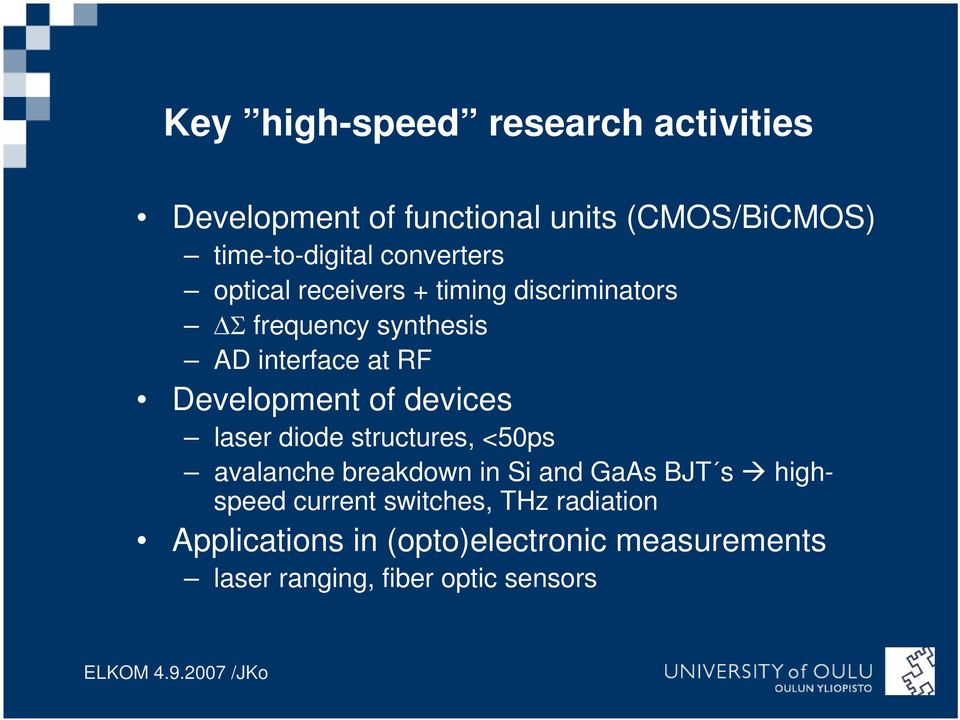 Key ”high-speed” research activities

• Development of functional units (CMOS/BiCMOS)
– time-to-digital converters
– optical receivers + timing discriminators
– $\Delta\Sigma$ frequency synthesis
– AD interface at RF
• Development of devices
– laser diode structures, <50ps
– avalanche breakdown in Si and GaAs BJT´s → high-speed current switches, THz radiation
• Applications in (opto)electronic measurements
– laser ranging, fiber optic sensors

ELKOM 4.9.2007 /JKo

UNIVERSITY of OULU
OULUN YLIOPISTO